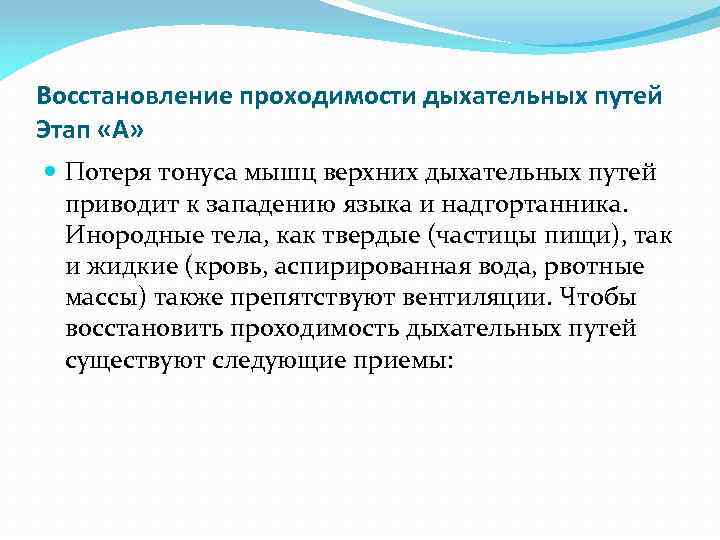 Восстановление проходимости дыхательных путей Этап «А»

Потеря тонуса мышц верхних дыхательных путей приводит к западению языка и надгортанника. Инородные тела, как твердые (частицы пищи), так и жидкие (кровь, аспирированная вода, рвотные массы) также препятствуют вентиляции. Чтобы восстановить проходимость дыхательных путей существуют следующие приемы: